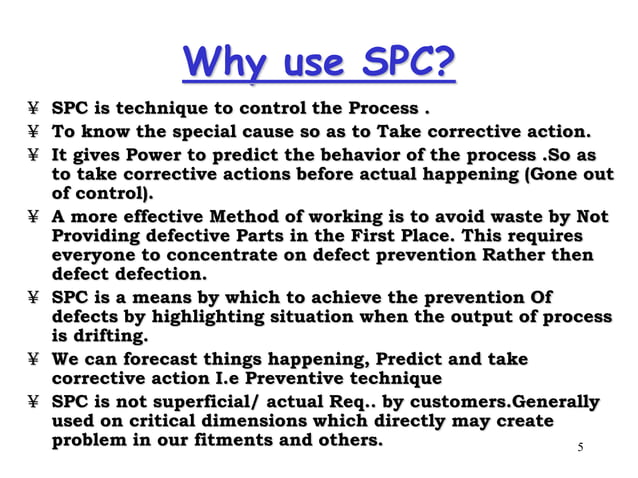 Why use SPC?

¥ SPC is technique to control the Process .

¥ To know the special cause so as to Take corrective action.

¥ It gives Power to predict the behavior of the process .So as to take corrective actions before actual happening (Gone out of control).

¥ A more effective Method of working is to avoid waste by Not Providing defective Parts in the First Place. This requires everyone to concentrate on defect prevention Rather then defect defection.

¥ SPC is a means by which to achieve the prevention Of defects by highlighting situation when the output of process is drifting.

¥ We can forecast things happening, Predict and take corrective action I.e Preventive technique

¥ SPC is not superficial/ actual Req.. by customers.Generally used on critical dimensions which directly may create problem in our fitments and others.

5